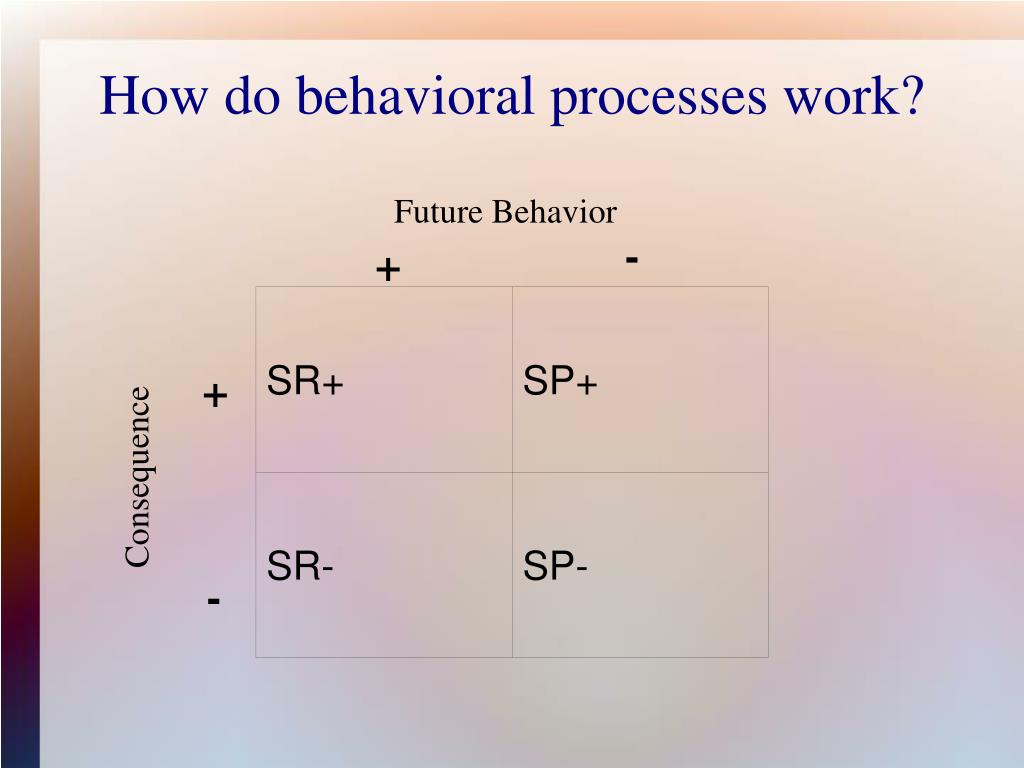 How do behavioral processes work?

Future Behavior

Consequence

| | + | - |
|---|---|---|
| + | SR+ | SP+ |
| - | SR- | SP- |